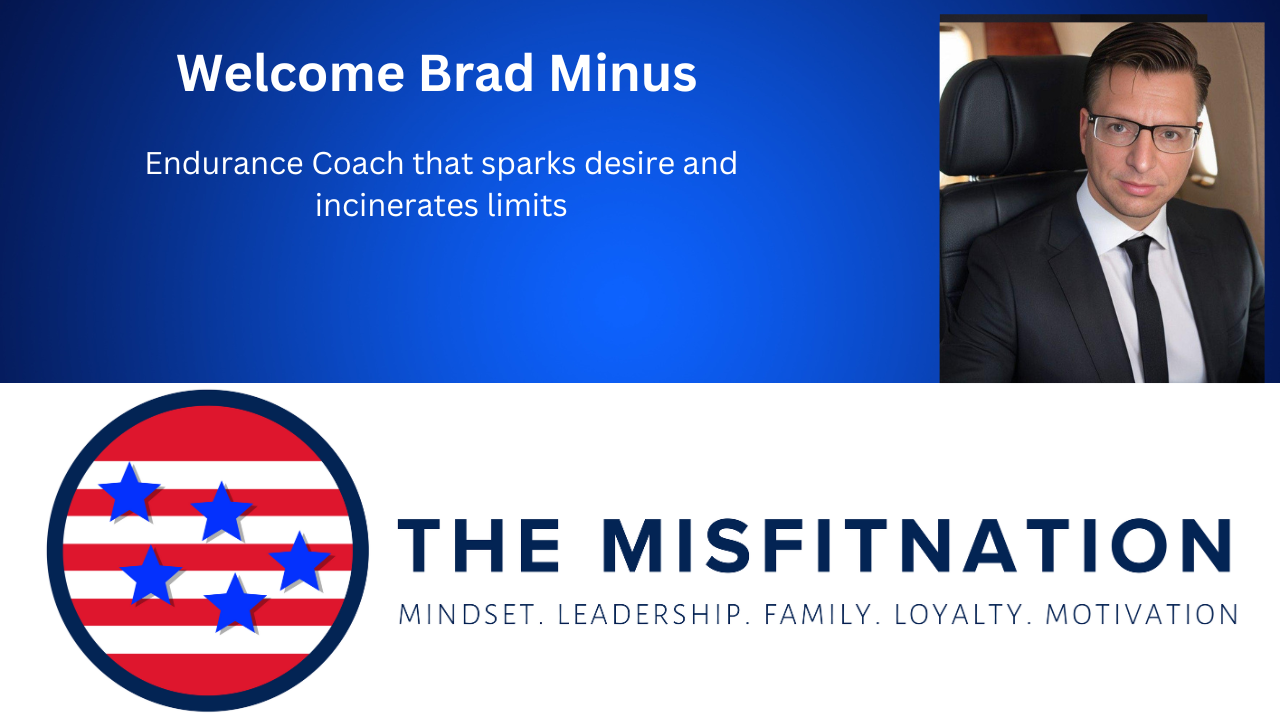 Welcome Brad Minus

Endurance Coach that sparks desire and incinerates limits

THE MISFITNATION

MINDSET. LEADERSHIP. FAMILY. LOYALTY. MOTIVATION